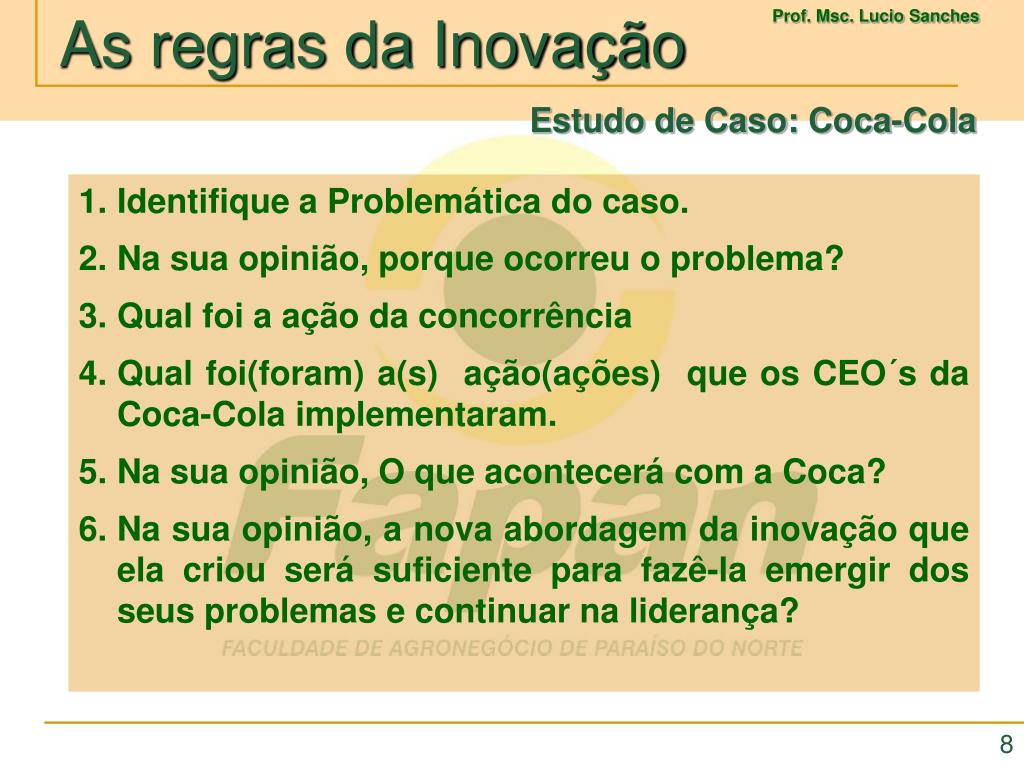 As regras da Inovação

Prof. Msc. Lucio Sanches

Estudo de Caso: Coca-Cola

1. Identifique a Problemática do caso.
2. Na sua opinião, porque ocorreu o problema?
3. Qual foi a ação da concorrência
4. Qual foi(foram) a(s) ação(ações) que os CEO´s da Coca-Cola implementaram.
5. Na sua opinião, O que acontecerá com a Coca?
6. Na sua opinião, a nova abordagem da inovação que ela criou será suficiente para fazê-la emergir dos seus problemas e continuar na liderança?

Fapan
FACULDADE DE AGRONEGÓCIO DE PARAÍSO DO NORTE

8